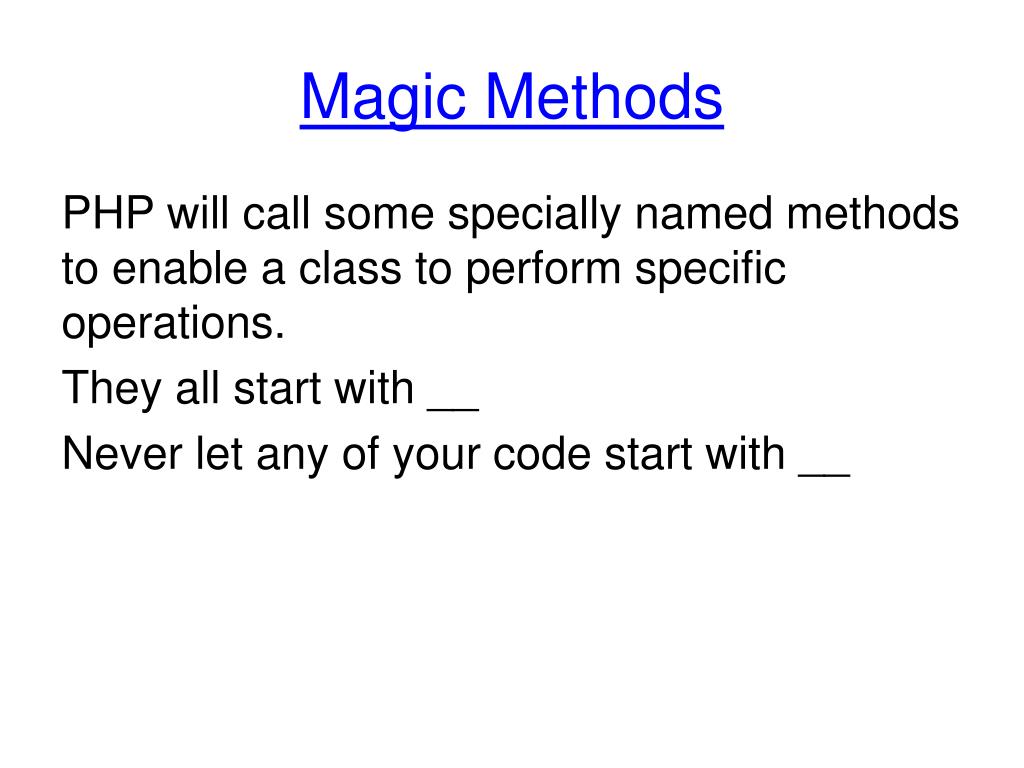 Magic Methods

PHP will call some specially named methods to enable a class to perform specific operations.

They all start with __

Never let any of your code start with __